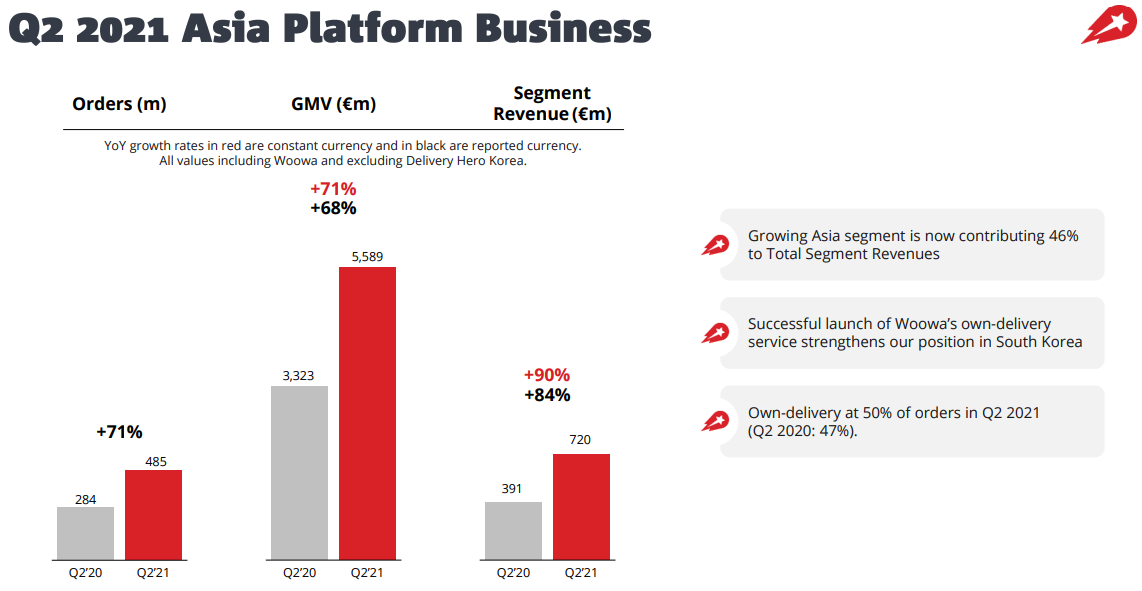 Q2 2021 Asia Platform Business

Orders (m)

GMV (€m)

Segment Revenue (€m)

YoY growth rates in red are constant currency and in black are reported currency. All values including Woowa and excluding Delivery Hero Korea.

+71%

284

485

Q2'20

Q2'21

+71%
+68%

3,323

5,589

Q2'20

Q2'21

+90%
+84%

391

720

Q2'20

Q2'21

Growing Asia segment is now contributing 46% to Total Segment Revenues

Successful launch of Woowa's own-delivery service strengthens our position in South Korea

Own-delivery at 50% of orders in Q2 2021 (Q2 2020: 47%).